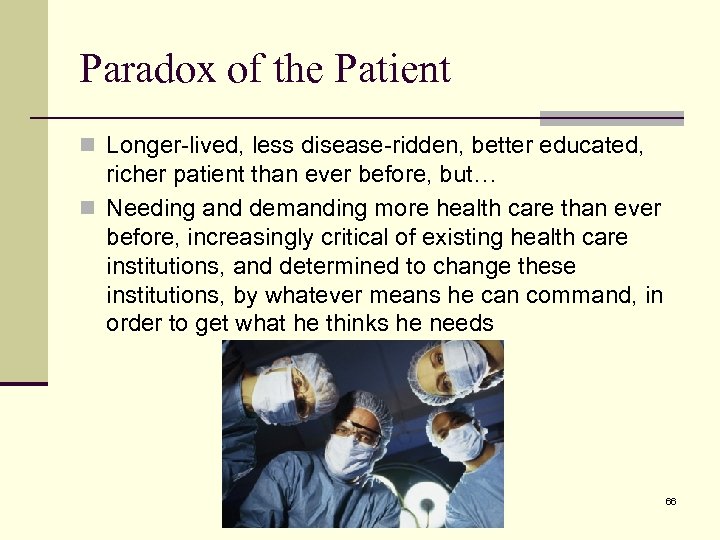 Paradox of the Patient

Longer-lived, less disease-ridden, better educated, richer patient than ever before, but…

Needing and demanding more health care than ever before, increasingly critical of existing health care institutions, and determined to change these institutions, by whatever means he can command, in order to get what he thinks he needs

66